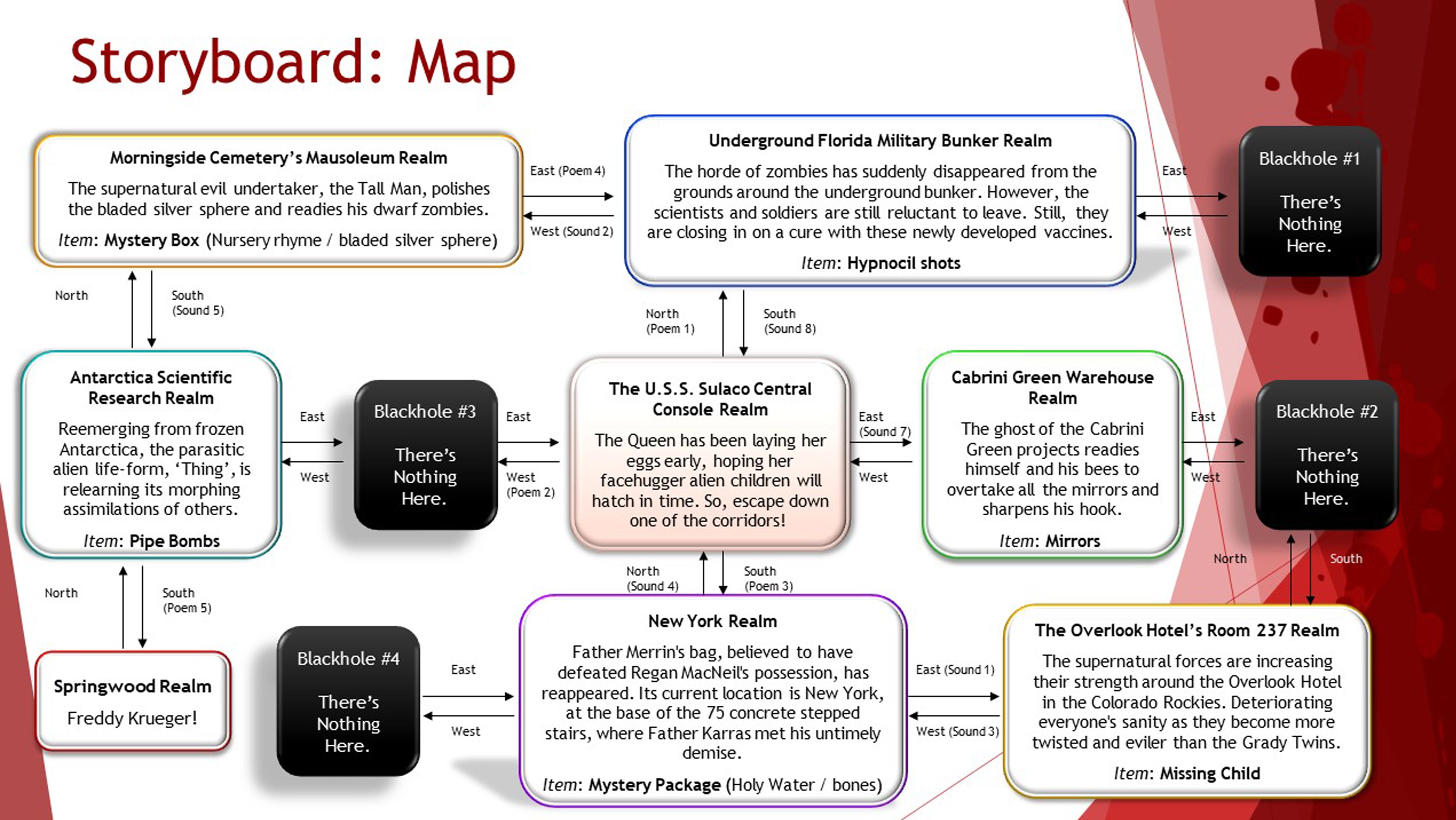 Storyboard: Map

Morningside Cemetery's Mausoleum Realm

The supernatural evil undertaker, the Tall Man, polishes the bladed silver sphere and readies his dwarf zombies.

Item: Mystery Box (Nursery rhyme / bladed silver sphere)

East (Poem 4)

West (Sound 2)

Underground Florida Military Bunker Realm

The horde of zombies has suddenly disappeared from the grounds around the underground bunker. However, the scientists and soldiers are still reluctant to leave. Still, they are closing in on a cure with these newly developed vaccines.

Item: Hypnocil shots

East

West

Blackhole #1

There's Nothing Here.

North

South (Sound 5)

North (Poem 1)

South (Sound 8)

Antarctica Scientific Research Realm

Reemerging from frozen Antarctica, the parasitic alien life-form, 'Thing', is relearning its morphing assimilations of others.

Item: Pipe Bombs

East

West

Blackhole #3

There's Nothing Here.

East

West (Poem 2)

The U.S.S. Sulaco Central Console Realm

The Queen has been laying her eggs early, hoping her facehugger alien children will hatch in time. So, escape down one of the corridors!

East (Sound 7)

West

Cabrini Green Warehouse Realm

The ghost of the Cabrini Green projects readies himself and his bees to overtake all the mirrors and sharpens his hook.

Item: Mirrors

East

West

Blackhole #2

There's Nothing Here.

North

South

North

South (Poem 5)

North (Sound 4)

South (Poem 3)

Springwood Realm

Freddy Krueger!

Blackhole #4

There's Nothing Here.

East

West

New York Realm

Father Merrin's bag, believed to have defeated Regan MacNeil's possession, has reappeared. Its current location is New York, at the base of the 75 concrete stepped stairs, where Father Karras met his untimely demise.

Item: Mystery Package (Holy Water / bones)

East (Sound 1)

West (Sound 3)

The Overlook Hotel's Room 237 Realm

The supernatural forces are increasing their strength around the Overlook Hotel in the Colorado Rockies. Deteriorating everyone's sanity as they become more twisted and eviler than the Grady Twins.

Item: Missing Child